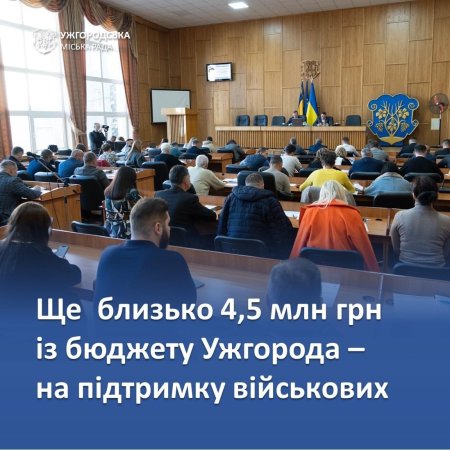 УЖГОРОДСЬКА МІСЬКА РАДА

Ще близько 4,5 млн грн із бюджету Ужгорода – на підтримку військових